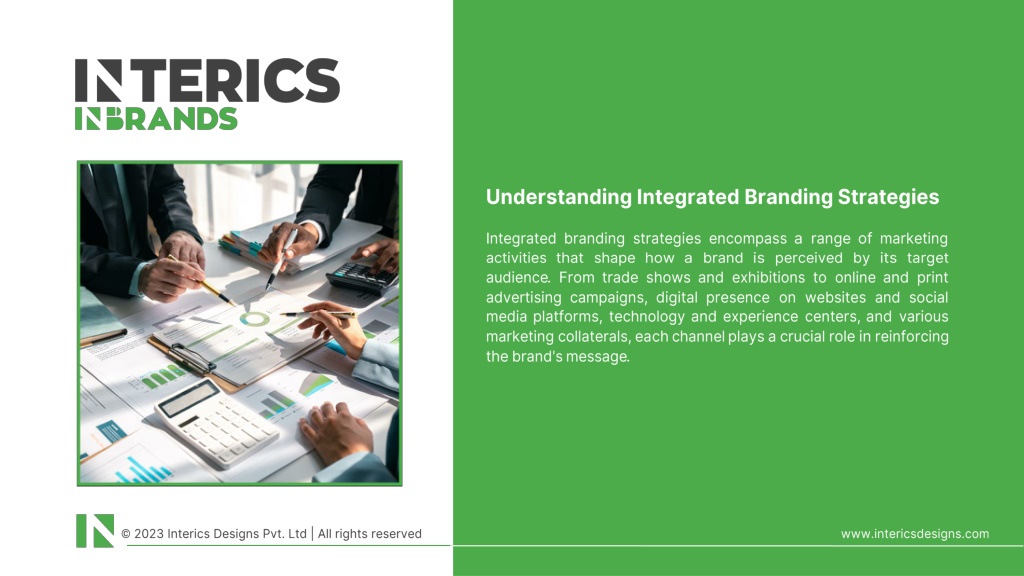 INTERICS
INBRANDS

Understanding Integrated Branding Strategies

Integrated branding strategies encompass a range of marketing activities that shape how a brand is perceived by its target audience. From trade shows and exhibitions to online and print advertising campaigns, digital presence on websites and social media platforms, technology and experience centers, and various marketing collaterals, each channel plays a crucial role in reinforcing the brand's message.

© 2023 Interics Designs Pvt. Ltd | All rights reserved

www.intericsdesigns.com